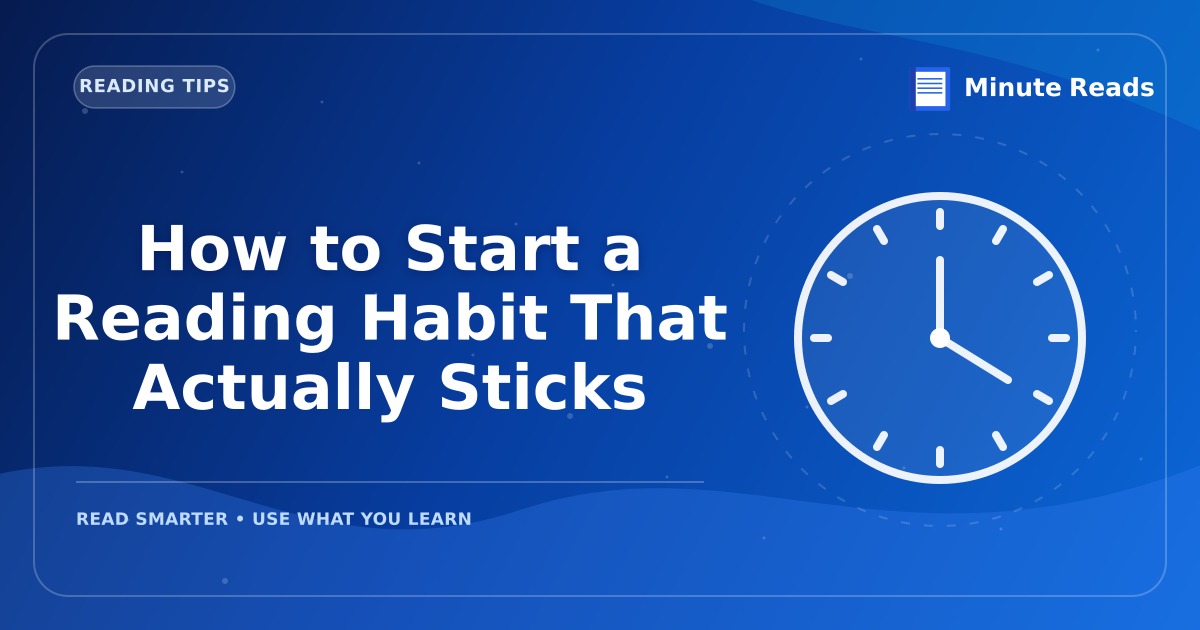 READING TIPS

Minute Reads

How to Start a Reading Habit That Actually Sticks

READ SMARTER • USE WHAT YOU LEARN